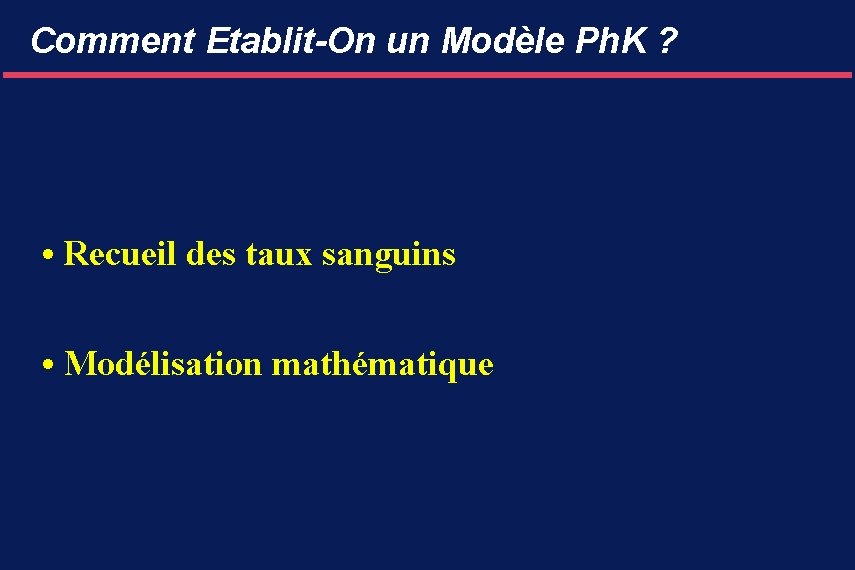 Comment Etablit-On un Modèle PhK ?

• Recueil des taux sanguins

• Modélisation mathématique